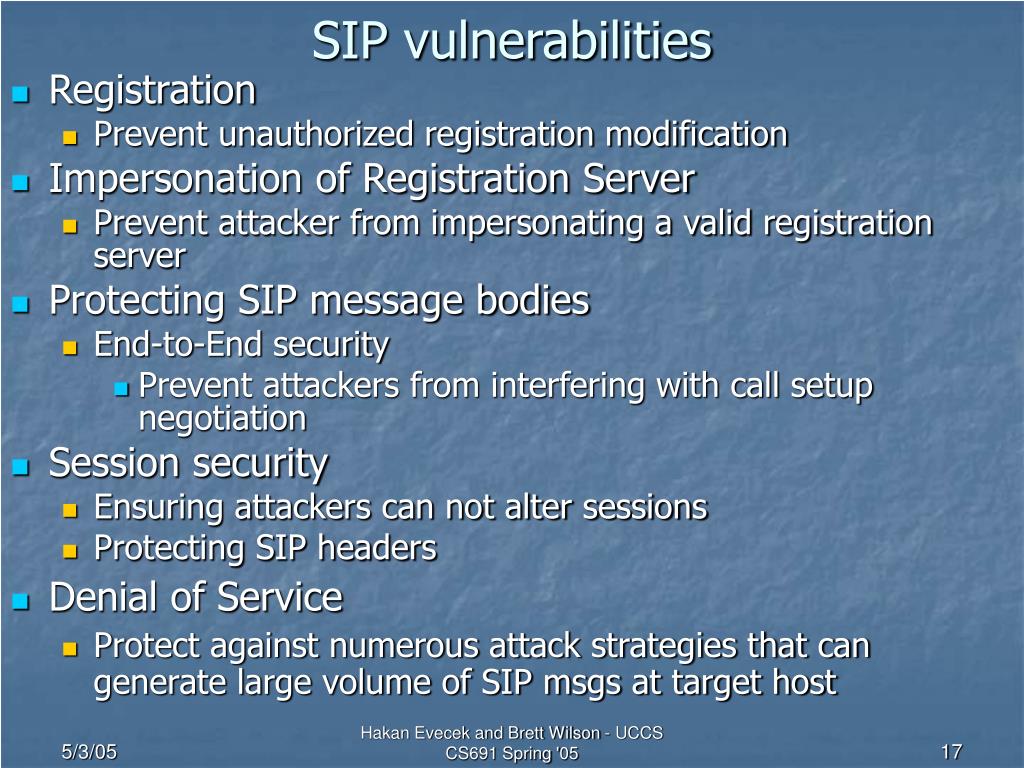 SIP vulnerabilities

Registration

Prevent unauthorized registration modification

Impersonation of Registration Server

Prevent attacker from impersonating a valid registration server

Protecting SIP message bodies

End-to-End security

Prevent attackers from interfering with call setup negotiation

Session security

Ensuring attackers can not alter sessions

Protecting SIP headers

Denial of Service

Protect against numerous attack strategies that can generate large volume of SIP msgs at target host

5/3/05

Hakan Evecek and Brett Wilson - UCCS CS691 Spring '05

17